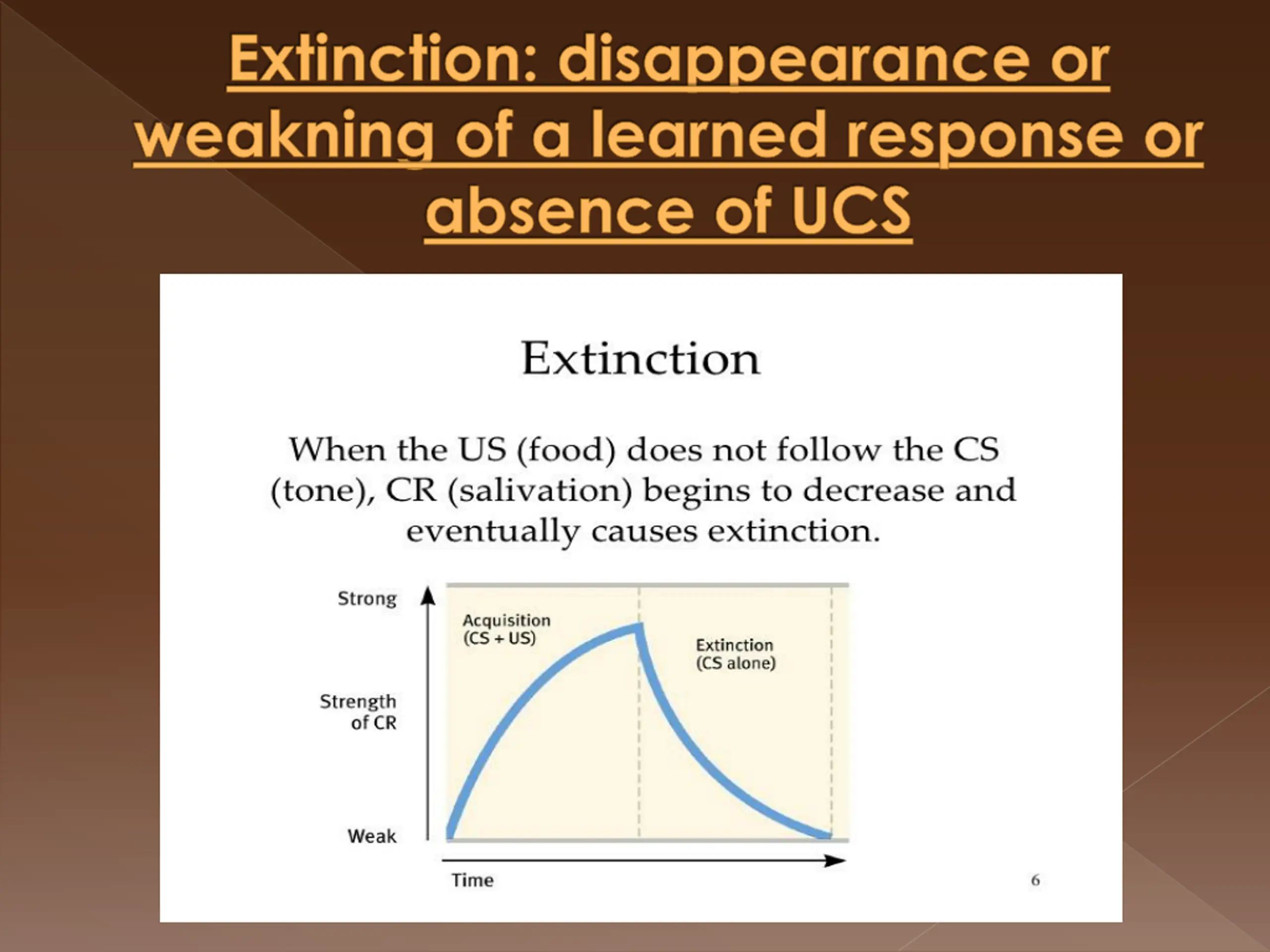 Extinction: disappearance or weakning of a learned response or absence of UCS

Extinction

When the US (food) does not follow the CS (tone), CR (salivation) begins to decrease and eventually causes extinction.

Strong

Strength of CR

Weak

Acquisition (CS + US)

Extinction (CS alone)

Time

6